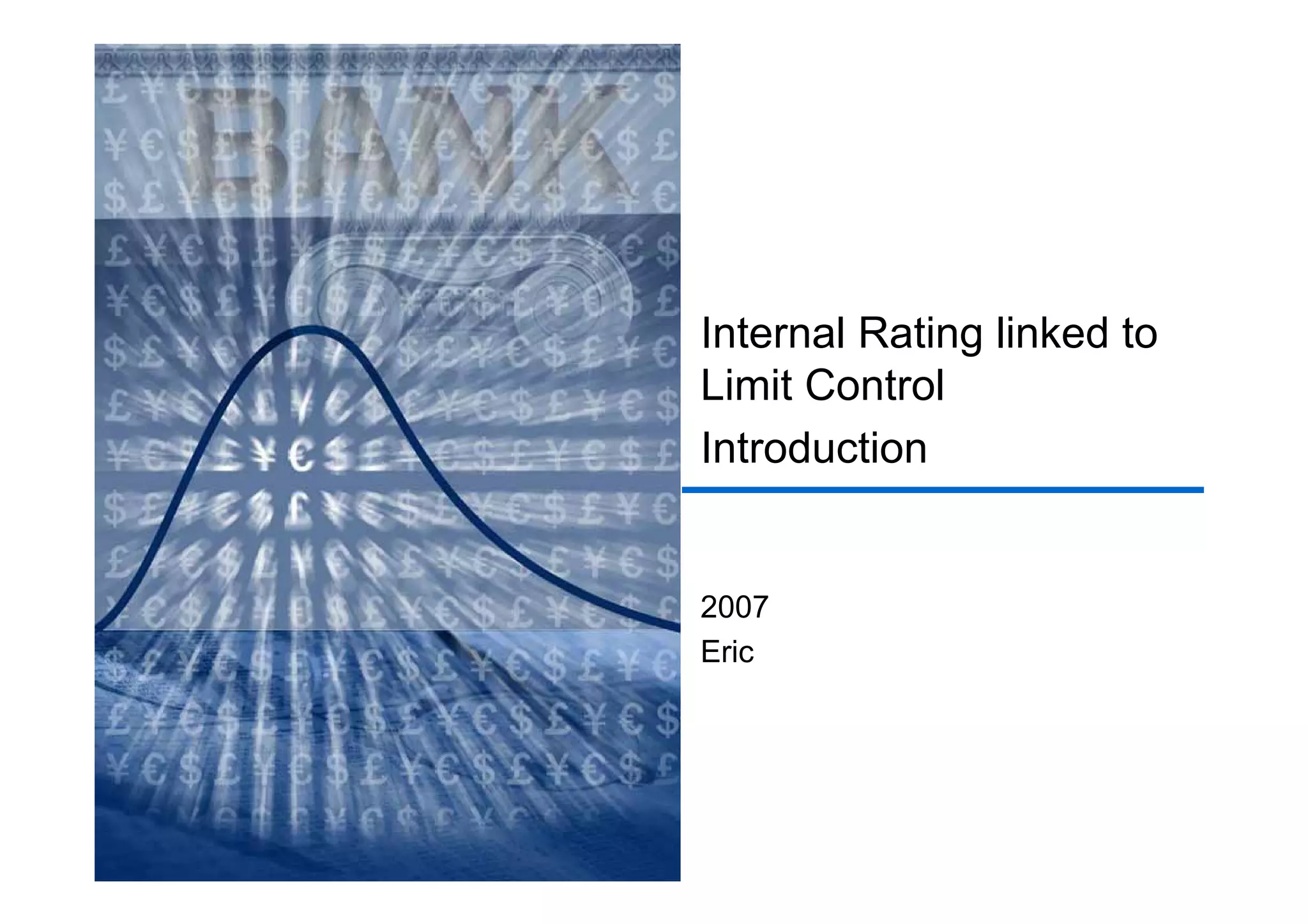 BANK

Internal Rating linked to Limit Control

Introduction

2007
Eric